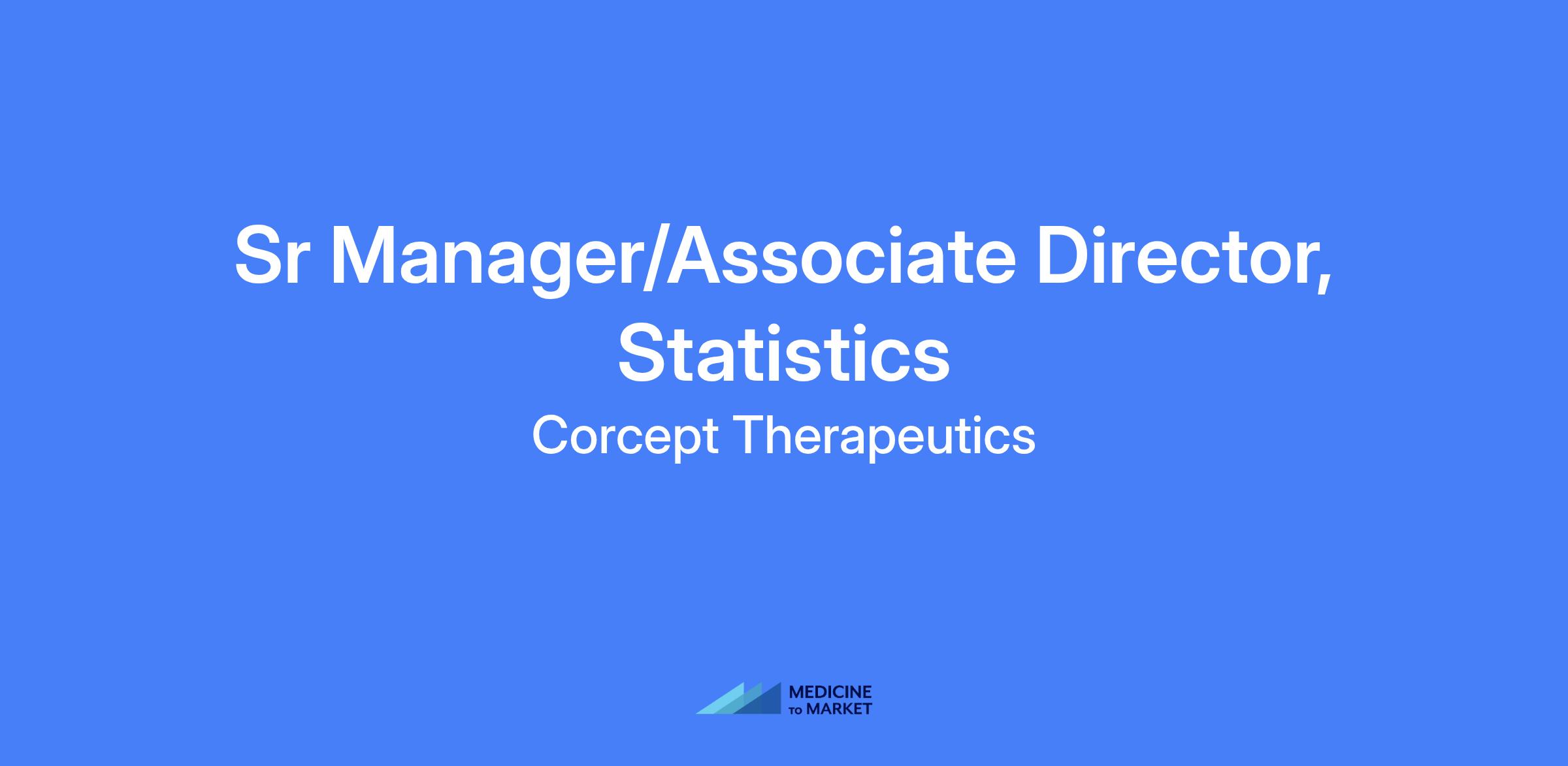 Sr Manager/Associate Director, Statistics

Corcept Therapeutics

MEDICINE TO MARKET